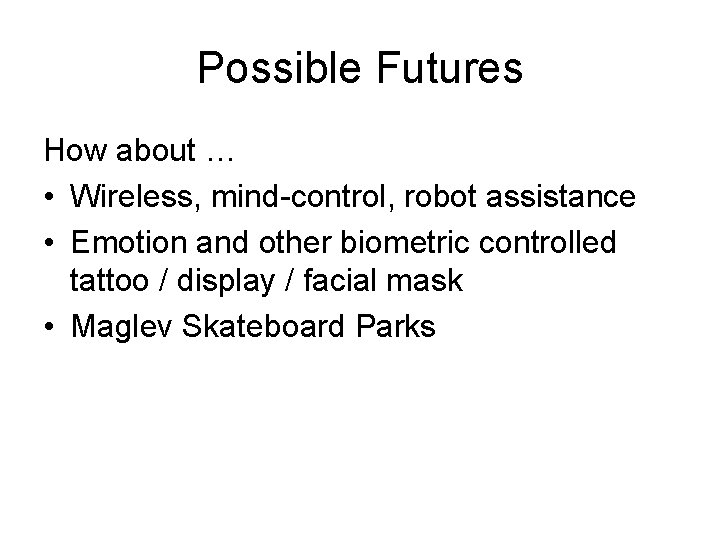 Possible Futures

How about …

• Wireless, mind-control, robot assistance
• Emotion and other biometric controlled tattoo / display / facial mask
• Maglev Skateboard Parks